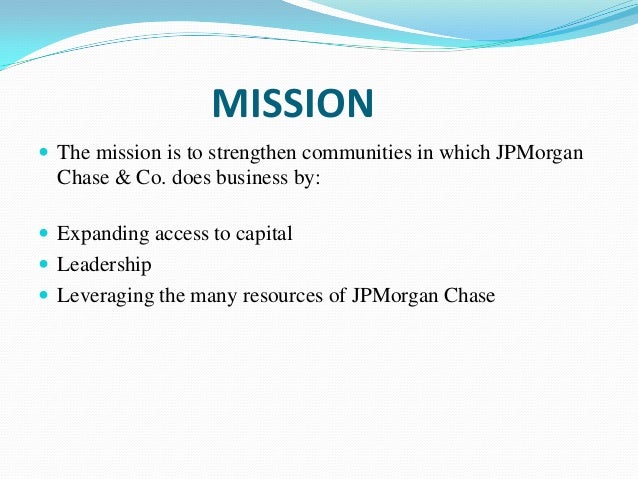 MISSION

- The mission is to strengthen communities in which JPMorgan Chase & Co. does business by:

- Expanding access to capital
- Leadership
- Leveraging the many resources of JPMorgan Chase